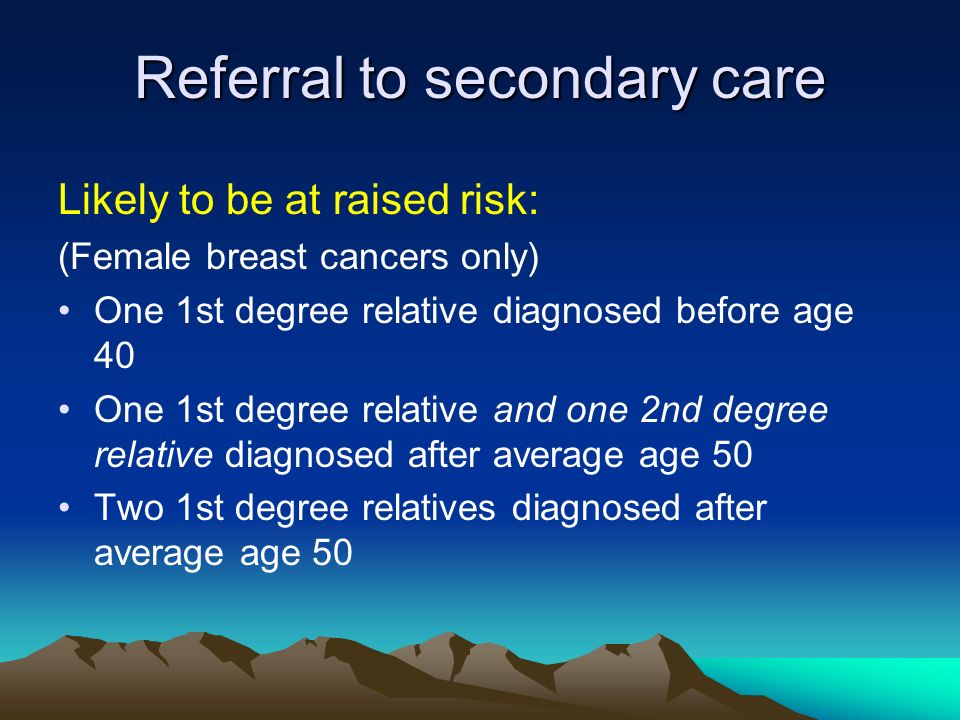 Referral to secondary care

Likely to be at raised risk:

(Female breast cancers only)

• One 1st degree relative diagnosed before age 40

• One 1st degree relative and one 2nd degree relative diagnosed after average age 50

• Two 1st degree relatives diagnosed after average age 50